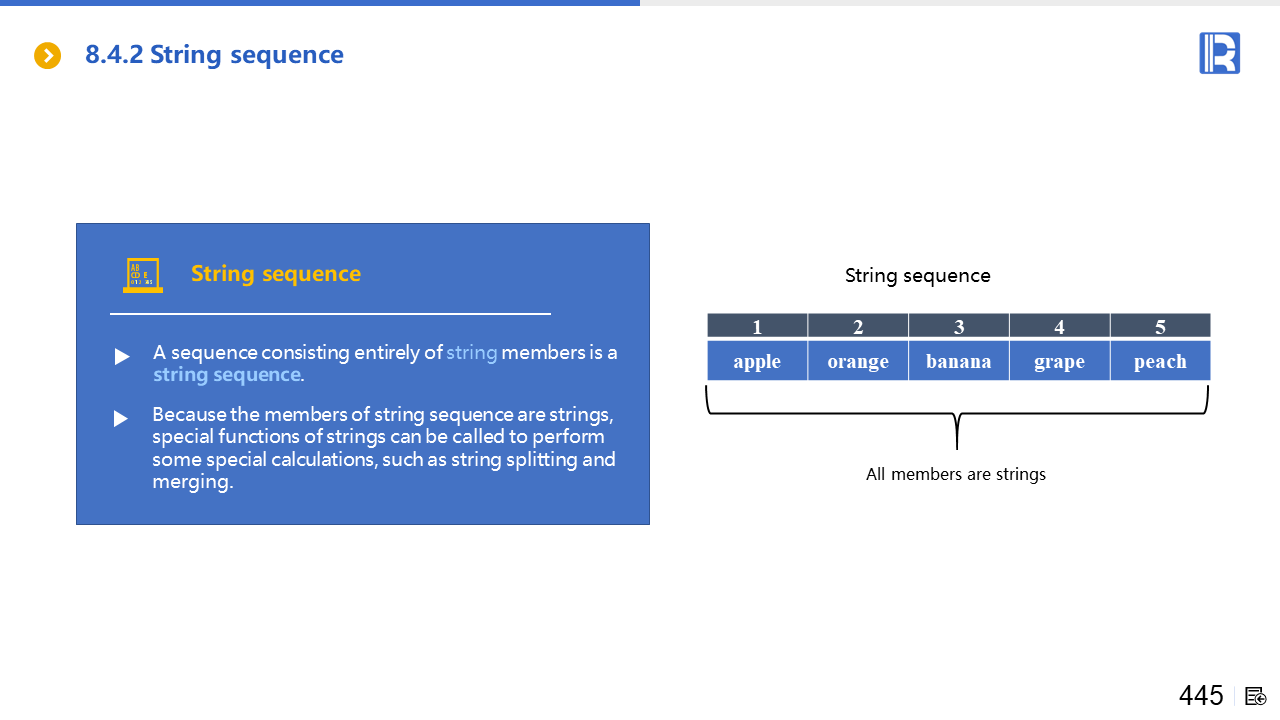 8.4.2 String sequence

String sequence

A sequence consisting entirely of string members is a string sequence.

Because the members of string sequence are strings, special functions of strings can be called to perform some special calculations, such as string splitting and merging.

String sequence

| 1 | 2 | 3 | 4 | 5 |
|---|---|---|---|---|
| apple | orange | banana | grape | peach |

All members are strings

445